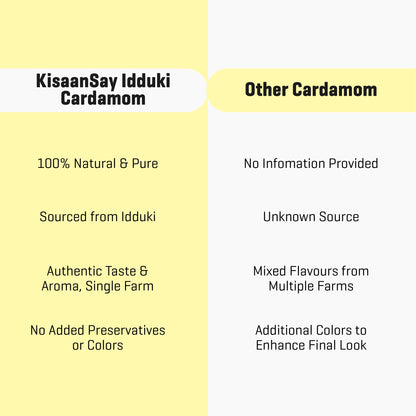 | KisaanSay Idduki Cardamom | Other Cardamom |
|---|---|
| 100% Natural & Pure | No Infomation Provided |
| Sourced from Idduki | Unknown Source |
| Authentic Taste & Aroma, Single Farm | Mixed Flavours from Multiple Farms |
| No Added Preservatives or Colors | Additional Colors to Enhance Final Look |